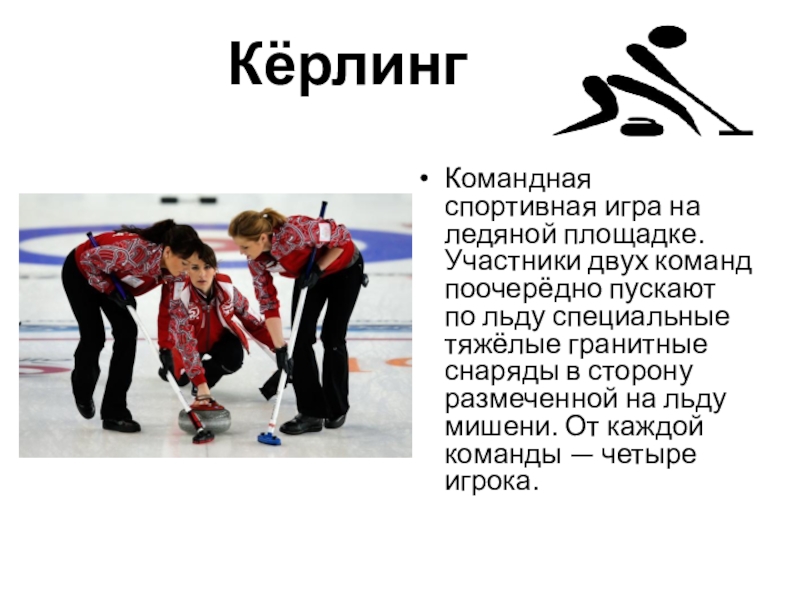 Кёрлинг

• Командная спортивная игра на ледяной площадке. Участники двух команд поочерёдно пускают по льду специальные тяжёлые гранитные снаряды в сторону размеченной на льду мишени. От каждой команды — четыре игрока.